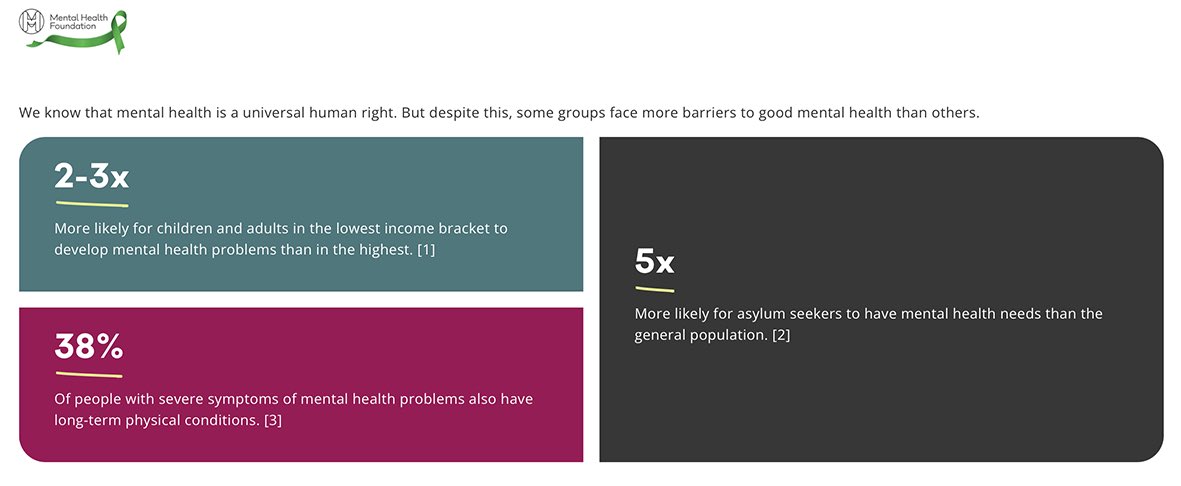 Mental Health Foundation

We know that mental health is a universal human right. But despite this, some groups face more barriers to good mental health than others.

2-3x

More likely for children and adults in the lowest income bracket to develop mental health problems than in the highest. [1]

38%

Of people with severe symptoms of mental health problems also have long-term physical conditions. [3]

5x

More likely for asylum seekers to have mental health needs than the general population. [2]